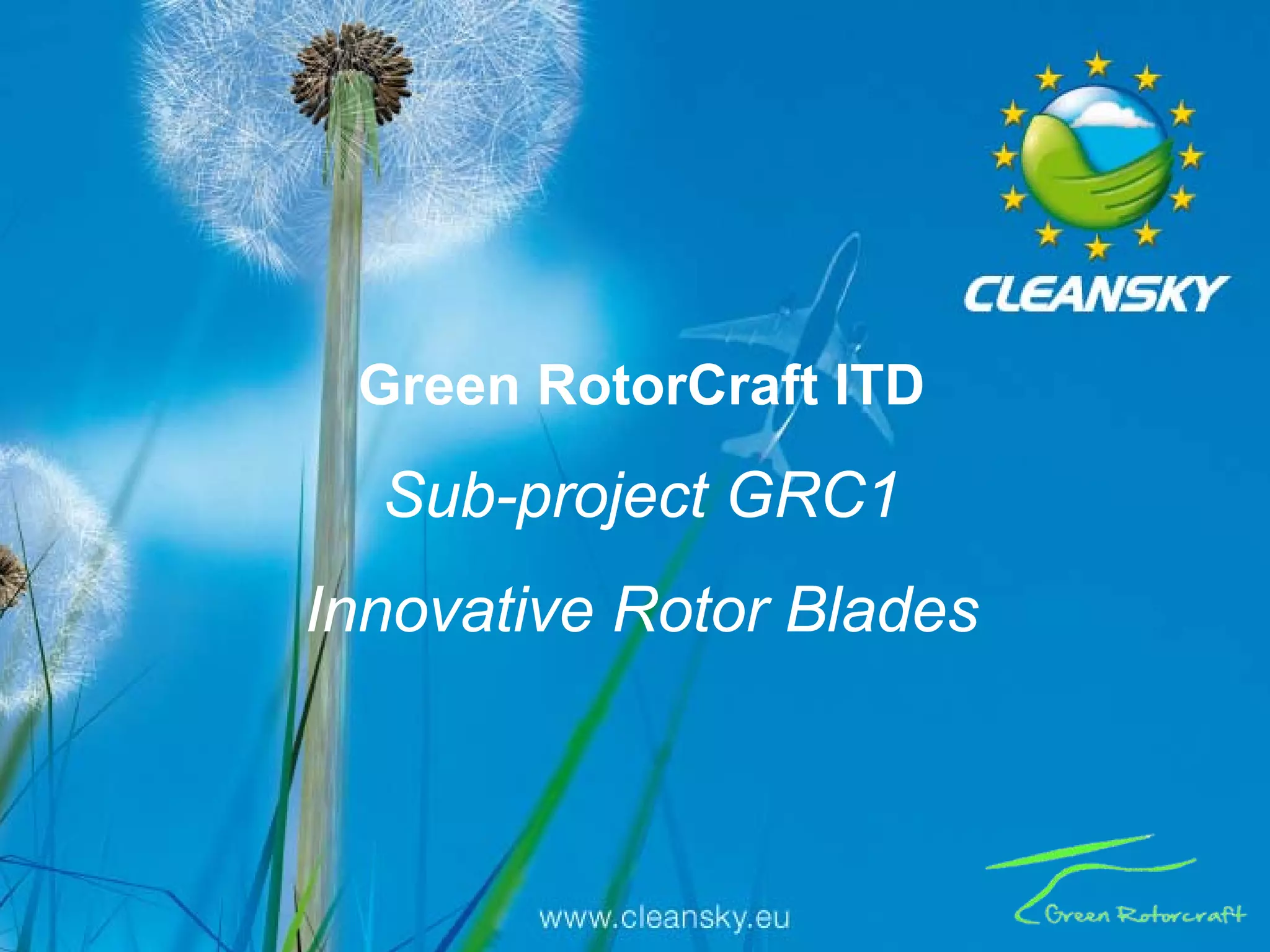 CLEANSKY

Green RotorCraft ITD

Sub-project GRC1

Innovative Rotor Blades

www.cleansky.eu

Green Rotorcraft